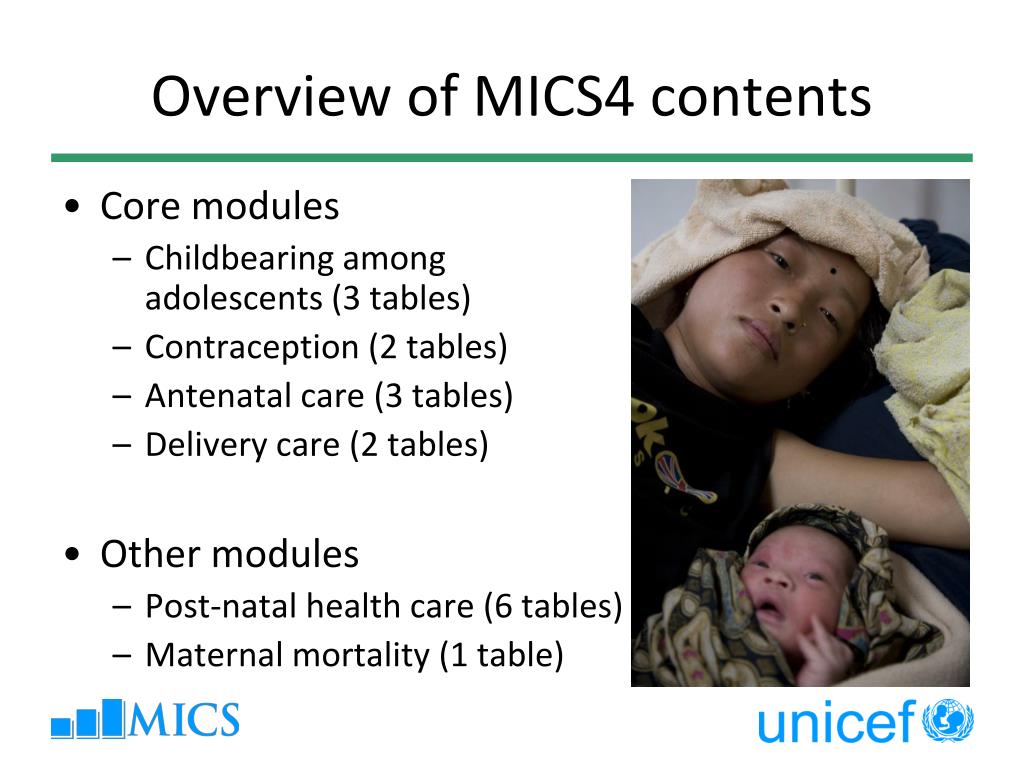 Overview of MICS4 contents

• Core modules
– Childbearing among adolescents (3 tables)
– Contraception (2 tables)
– Antenatal care (3 tables)
– Delivery care (2 tables)

• Other modules
– Post-natal health care (6 tables)
– Maternal mortality (1 table)

MICS

unicef